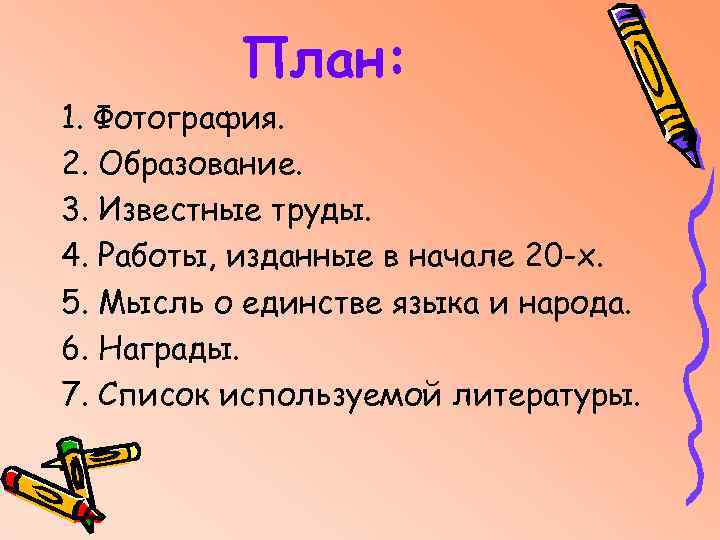 План:

1. Фотография.
2. Образование.
3. Известные труды.
4. Работы, изданные в начале 20-х.
5. Мысль о единстве языка и народа.
6. Награды.
7. Список используемой литературы.